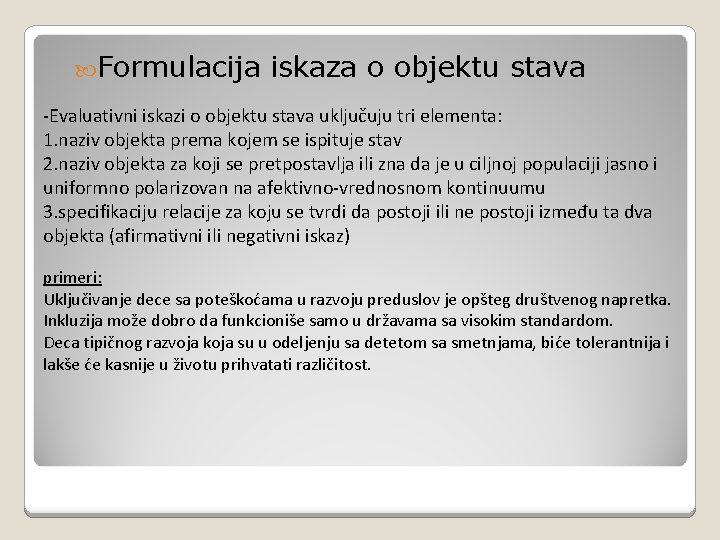 Formulacija iskaza o objektu stava

-Evaluativni iskazi o objektu stava uključuju tri elementa:
1.naziv objekta prema kojem se ispituje stav
2.naziv objekta za koji se pretpostavlja ili zna da je u ciljnoj populaciji jasno i uniformno polarizovan na afektivno-vrednosnom kontinuumu
3.specifikaciju relacije za koju se tvrdi da postoji ili ne postoji između ta dva objekta (afirmativni ili negativni iskaz)

primeri:
Uključivanje dece sa poteškoćama u razvoju preduslov je opšteg društvenog napretka.
Inkluzija može dobro da funkcioniše samo u državama sa visokim standardom.
Deca tipičnog razvoja koja su u odeljenju sa detetom sa smetnjama, biće tolerantnija i lakše će kasnije u životu prihvatati različitost.